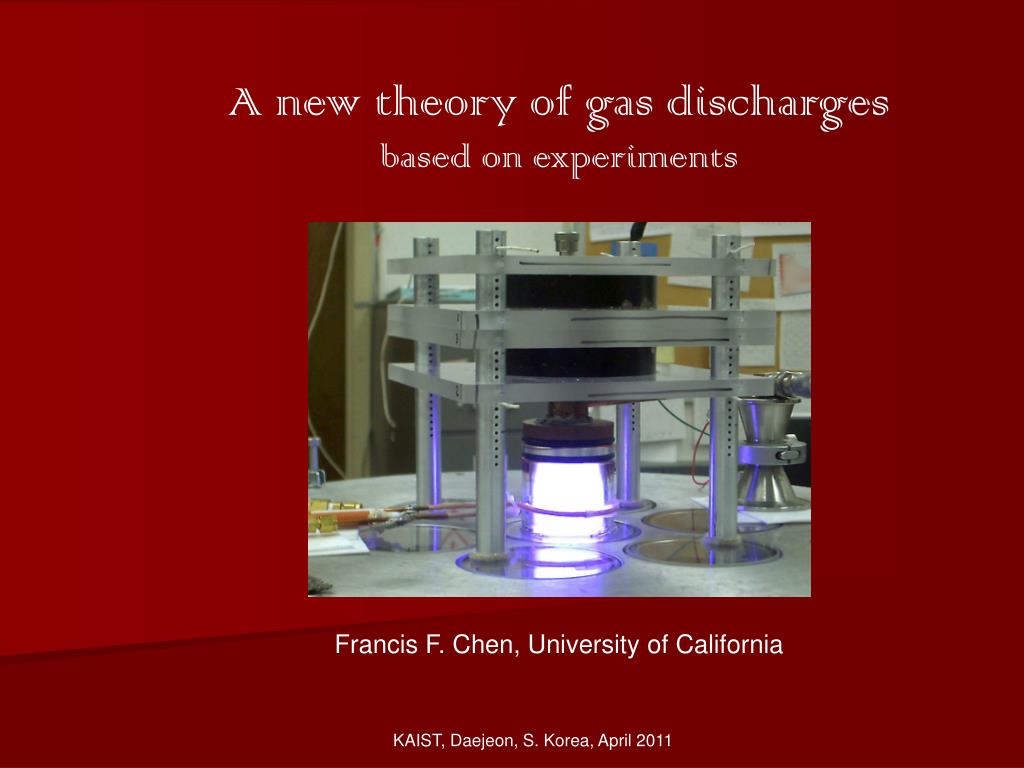 A new theory of gas discharges
based on experiments

Francis F. Chen, University of California

KAIST, Daejeon, S. Korea, April 2011